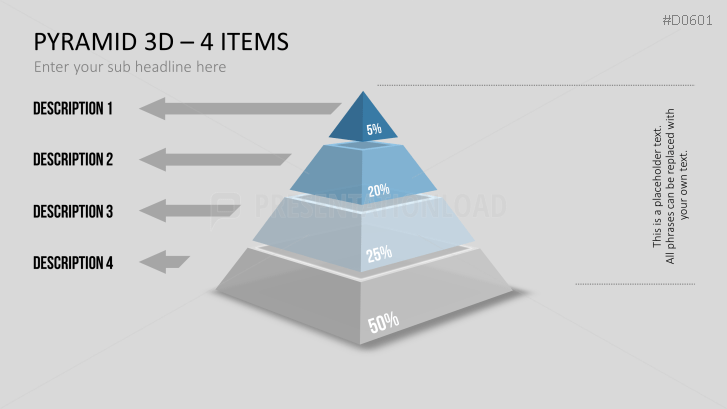 #D0601

PYRAMID 3D – 4 ITEMS

Enter your sub headline here

DESCRIPTION 1

DESCRIPTION 2

DESCRIPTION 3

DESCRIPTION 4

5%

20%

25%

50%

PRESENTATIONLOAD

This is a placeholder text. All phrases can be replaced with your own text.